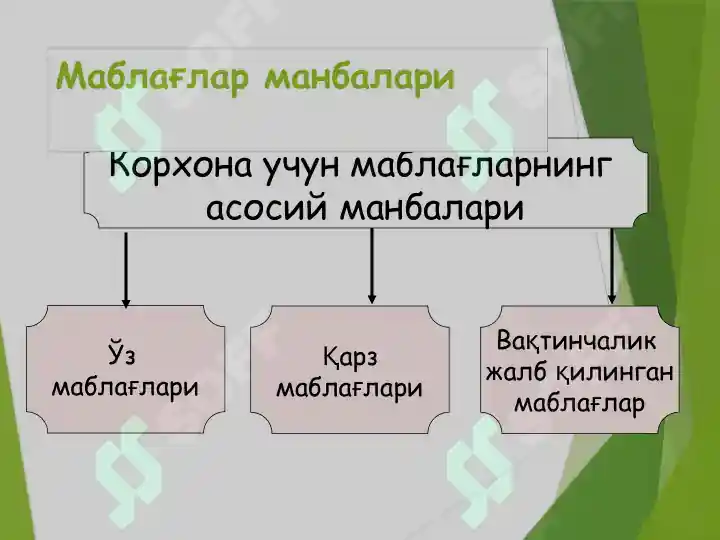 Маблағлар манбалари

Корхона учун маблағларнинг асосий манбалари

Ўз маблағлари

Қарз маблағлари

Вақтинчалик жалб қилинган маблағлар